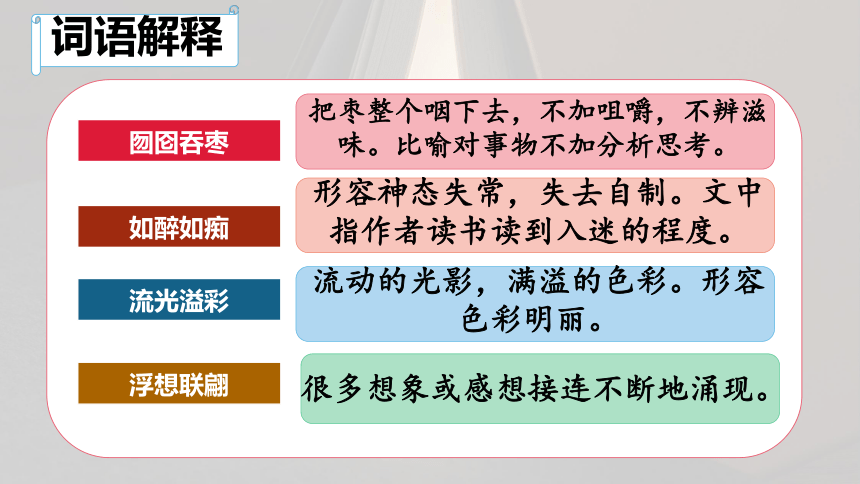 词语解释

囫囵吞枣

把枣整个咽下去，不加咀嚼，不辨滋味。比喻对事物不加分析思考。

如醉如痴

形容神态失常，失去自制。文中指作者读书读到入迷的程度。

流光溢彩

流动的光影，满溢的色彩。形容色彩明丽。

浮想联翩

很多想象或感想接连不断地涌现。